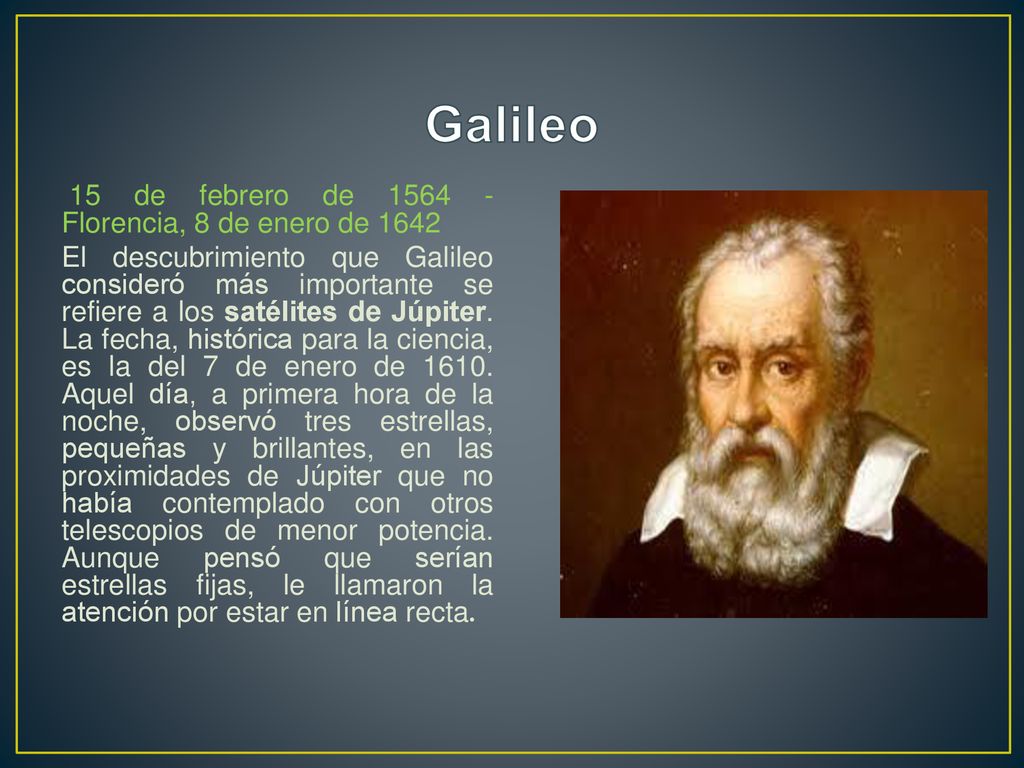 Galileo

15 de febrero de 1564 - Florencia, 8 de enero de 1642

El descubrimiento que Galileo consideró más importante se refiere a los satélites de Júpiter. La fecha, histórica para la ciencia, es la del 7 de enero de 1610. Aquel día, a primera hora de la noche, observó tres estrellas, pequeñas y brillantes, en las proximidades de Júpiter que no había contemplado con otros telescopios de menor potencia. Aunque pensó que serían estrellas fijas, le llamaron la atención por estar en línea recta.